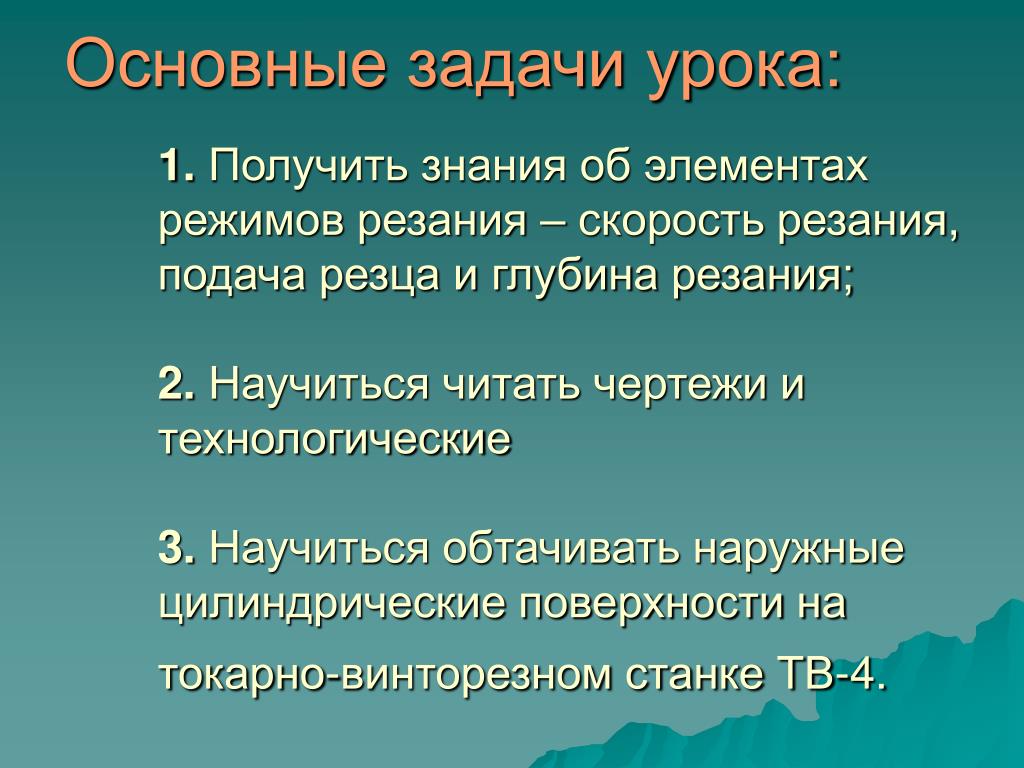 Основные задачи урока:

1. Получить знания об элементах режимов резания – скорость резания, подача резца и глубина резания;

2. Научиться читать чертежи и технологические

3. Научиться обтачивать наружные цилиндрические поверхности на токарно-винторезном станке ТВ-4.